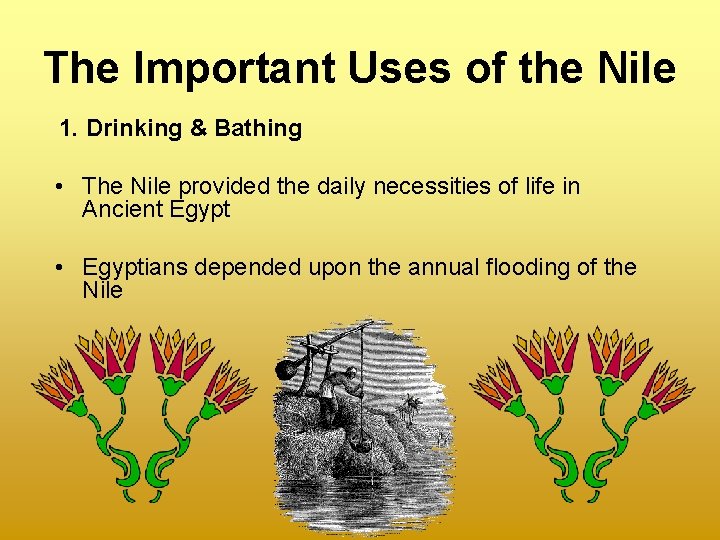 The Important Uses of the Nile

1. Drinking & Bathing

• The Nile provided the daily necessities of life in Ancient Egypt

• Egyptians depended upon the annual flooding of the Nile